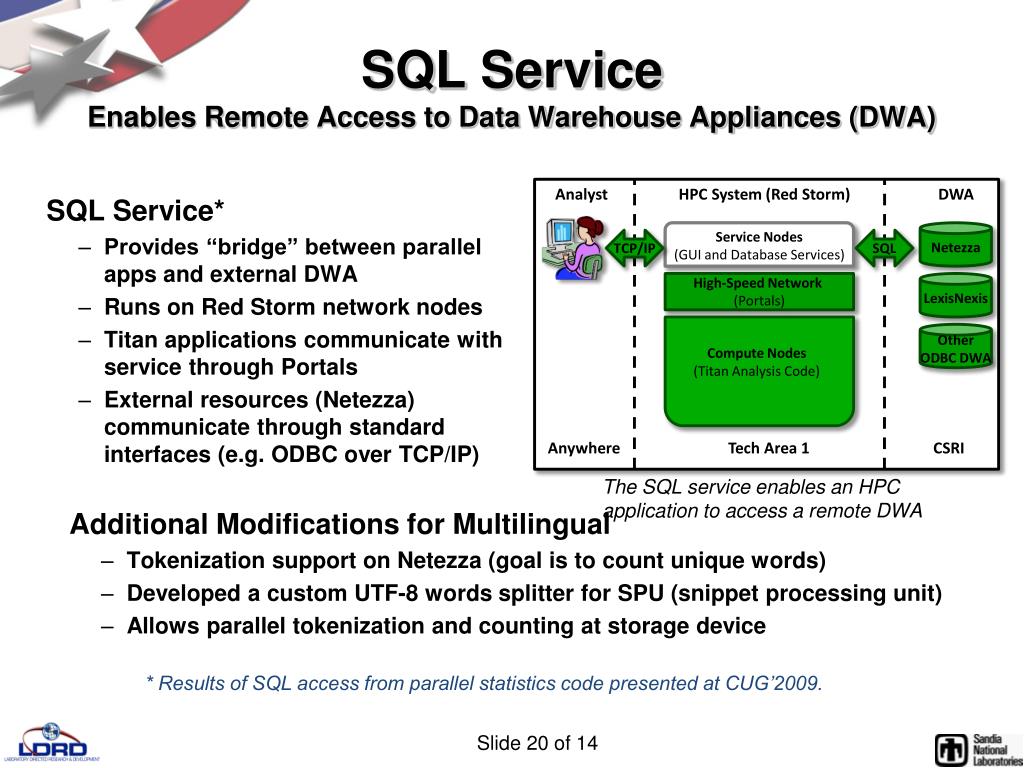 SQL Service
Enables Remote Access to Data Warehouse Appliances (DWA)

SQL Service*
– Provides “bridge” between parallel apps and external DWA
– Runs on Red Storm network nodes
– Titan applications communicate with service through Portals
– External resources (Netezza) communicate through standard interfaces (e.g. ODBC over TCP/IP)

Analyst
HPC System (Red Storm)
DWA
TCP/IP
Service Nodes
(GUI and Database Services)
SQL
Netezza
High-Speed Network
(Portals)
LexisNexis
Compute Nodes
(Titan Analysis Code)
Other ODBC DWA
Anywhere
Tech Area 1
CSRI

The SQL service enables an HPC application to access a remote DWA

Additional Modifications for Multilingual
– Tokenization support on Netezza (goal is to count unique words)
– Developed a custom UTF-8 words splitter for SPU (snippet processing unit)
– Allows parallel tokenization and counting at storage device

* Results of SQL access from parallel statistics code presented at CUG’2009.

LDRD
LABORATORY DIRECTED RESEARCH & DEVELOPMENT
Slide 20 of 14
Sandia National Laboratories